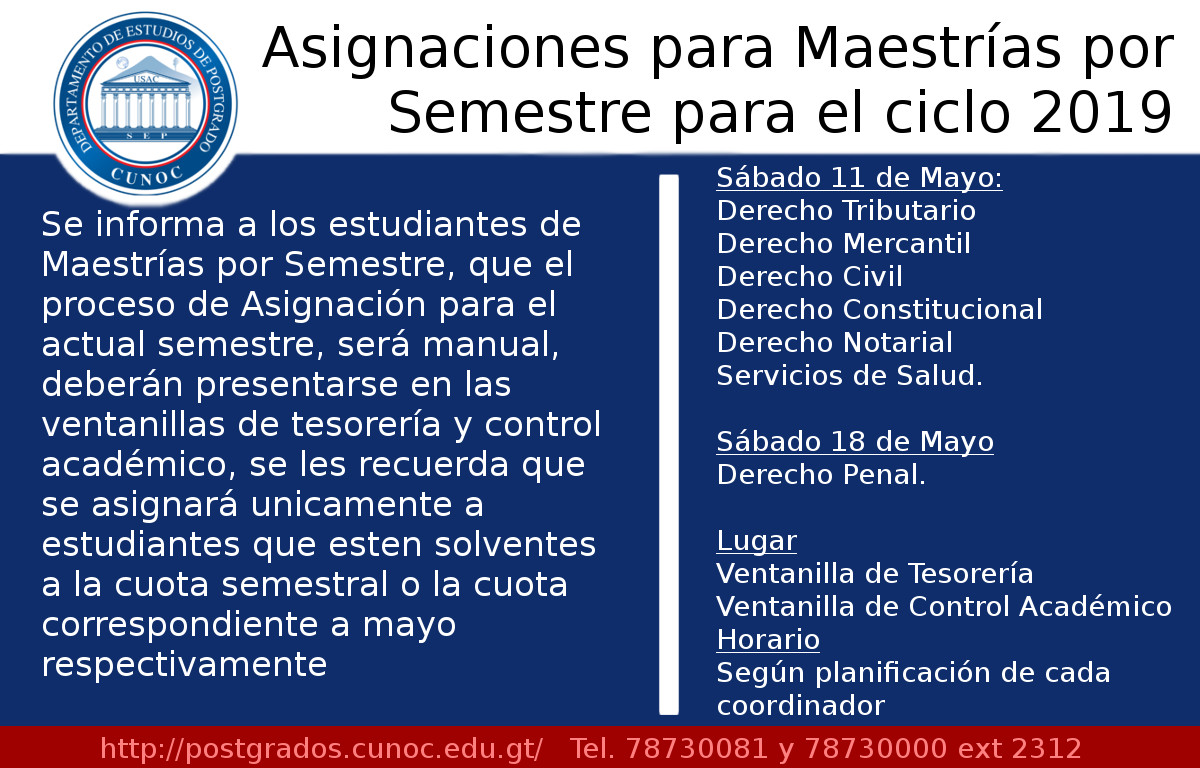 DEPARTAMENTO DE ESTUDIOS DE POSTGRADO
USAC
SEP
CUNOC

Asignaciones para Maestrías por Semestre para el ciclo 2019

Se informa a los estudiantes de Maestrías por Semestre, que el proceso de Asignación para el actual semestre, será manual, deberán presentarse en las ventanillas de tesorería y control académico, se les recuerda que se asignará unicamente a estudiantes que esten solventes a la cuota semestral o la cuota correspondiente a mayo respectivamente

Sábado 11 de Mayo:
Derecho Tributario
Derecho Mercantil
Derecho Civil
Derecho Constitucional
Derecho Notarial
Servicios de Salud.

Sábado 18 de Mayo
Derecho Penal.

Lugar
Ventanilla de Tesorería
Ventanilla de Control Académico
Horario
Según planificación de cada coordinador

http://postgrados.cunoc.edu.gt/ Tel. 78730081 y 78730000 ext 2312